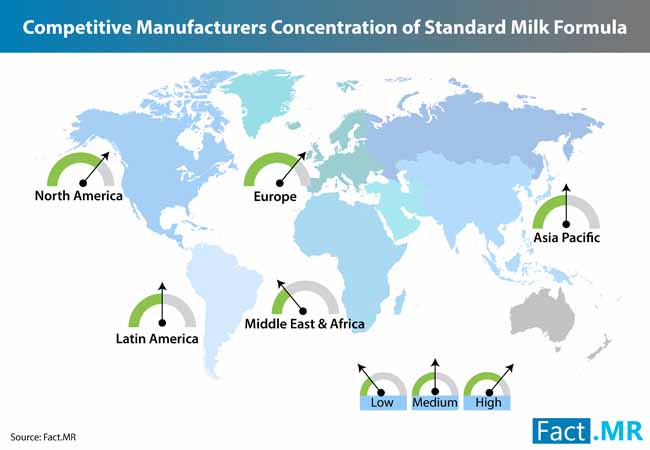 Competitive Manufacturers Concentration of Standard Milk Formula

North America

Europe

Asia Pacific

Latin America

Middle East & Africa

Low

Medium

High

Source: Fact.MR

Fact.MR